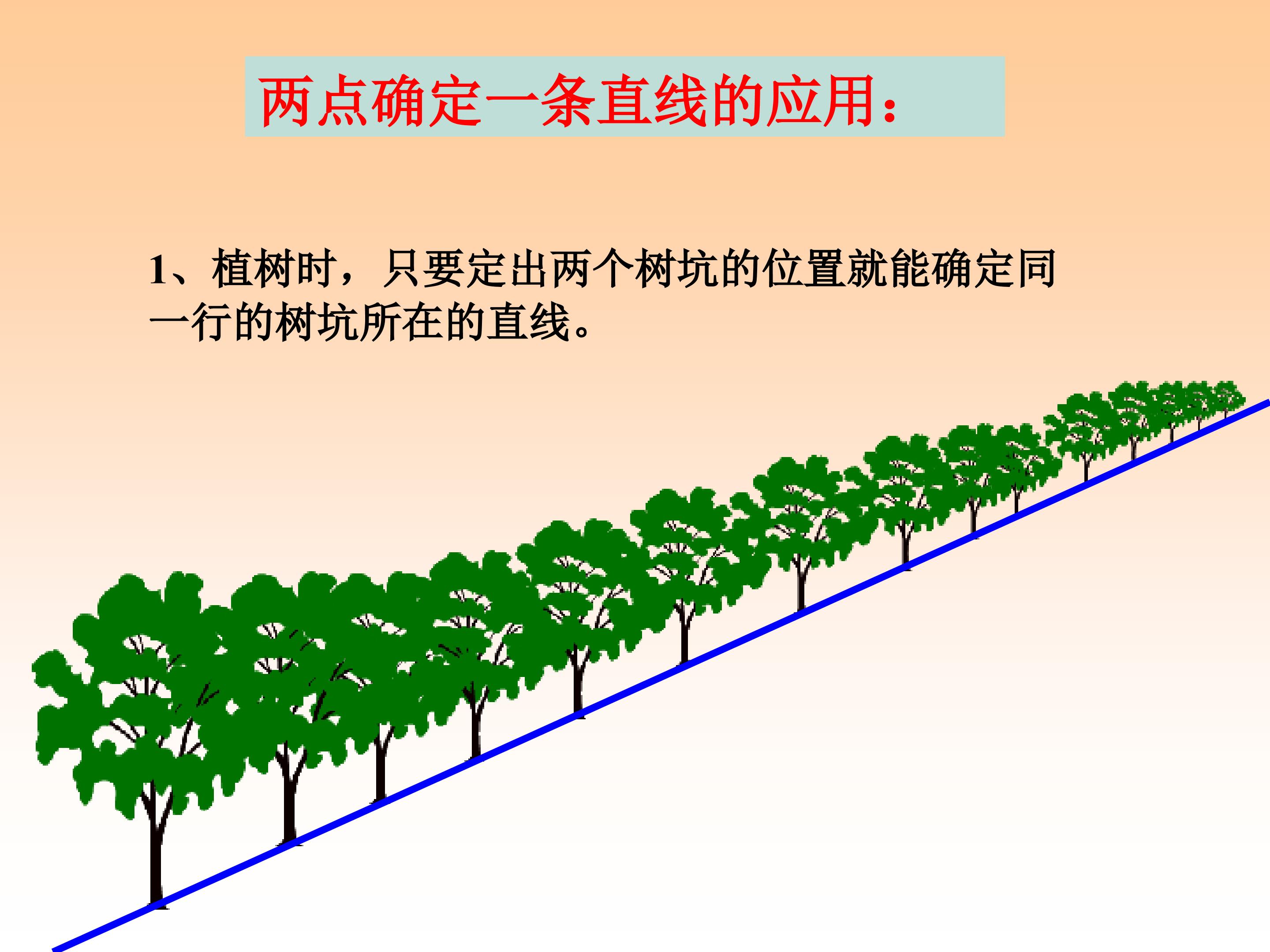 两点确定一条直线的应用：

1、植树时，只要定出两个树坑的位置就能确定同一行的树坑所在的直线。